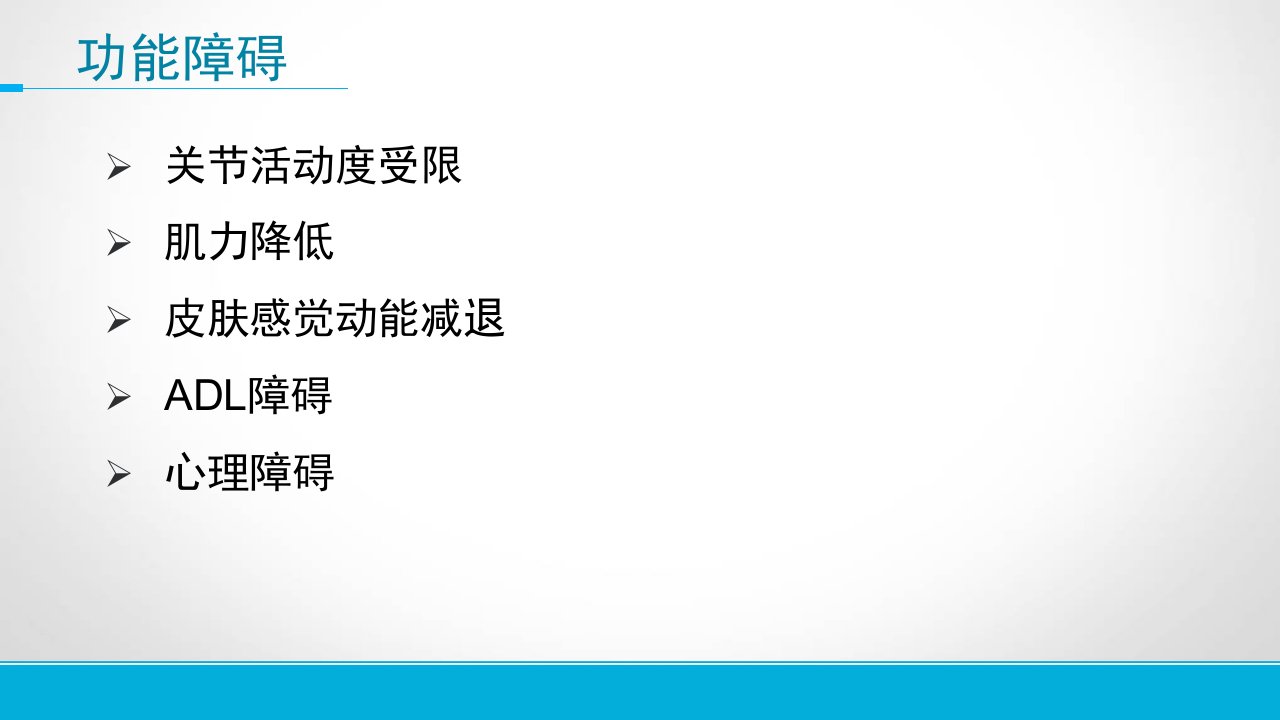 功能障碍

➢ 关节活动度受限
➢ 肌力降低
➢ 皮肤感觉动能减退
➢ ADL障碍
➢ 心理障碍